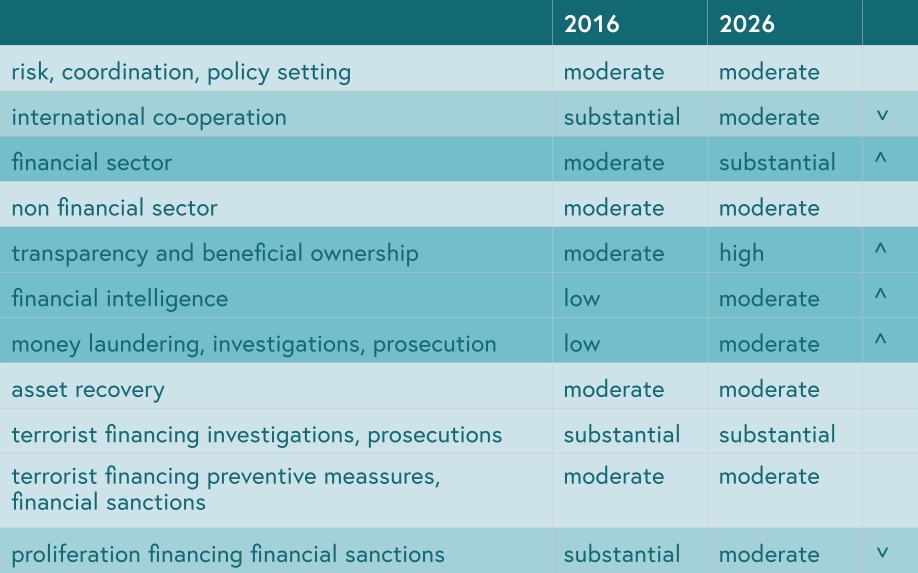 | | 2016 | 2026 | |
|---|---|---|---|
| risk, coordination, policy setting | moderate | moderate | |
| international co-operation | substantial | moderate | v |
| financial sector | moderate | substantial | ^ |
| non financial sector | moderate | moderate | |
| transparency and beneficial ownership | moderate | high | ^ |
| financial intelligence | low | moderate | ^ |
| money laundering, investigations, prosecution | low | moderate | ^ |
| asset recovery | moderate | moderate | |
| terrorist financing investigations, prosecutions | substantial | substantial | |
| terrorist financing preventive meassures, financial sanctions | moderate | moderate | |
| proliferation financing financial sanctions | substantial | moderate | v |